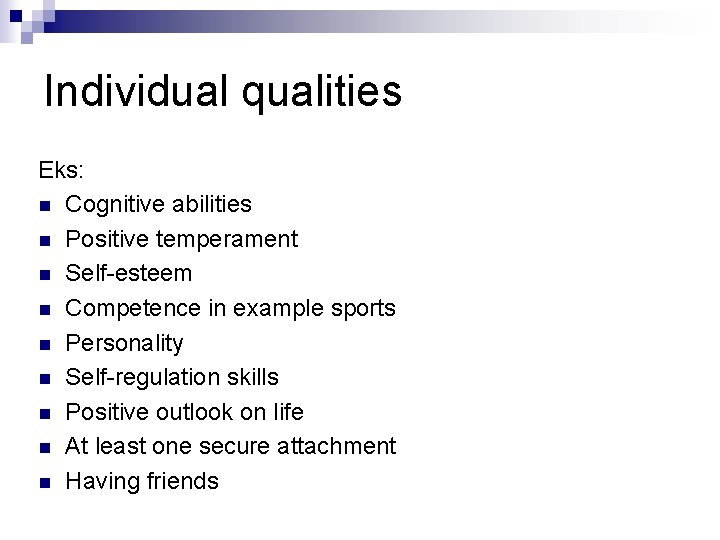 Individual qualities

Eks:

- Cognitive abilities
- Positive temperament
- Self-esteem
- Competence in example sports
- Personality
- Self-regulation skills
- Positive outlook on life
- At least one secure attachment
- Having friends